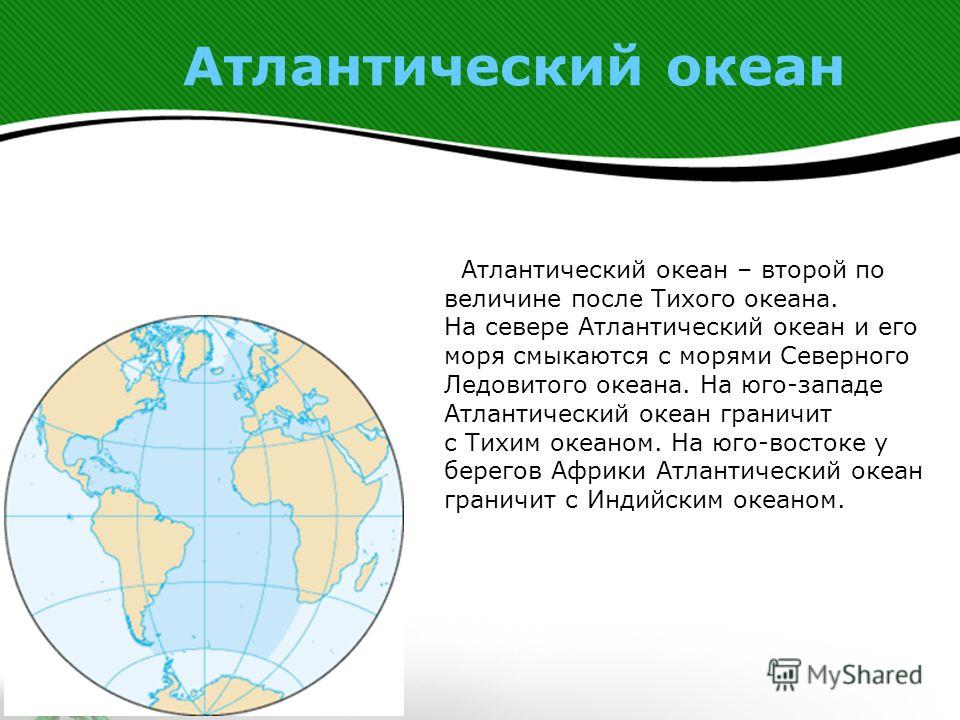 Атлантический океан

Атлантический океан – второй по величине после Тихого океана. На севере Атлантический океан и его моря смыкаются с морями Северного Ледовитого океана. На юго-западе Атлантический океан граничит с Тихим океаном. На юго-востоке у берегов Африки Атлантический океан граничит с Индийским океаном.

MyShared